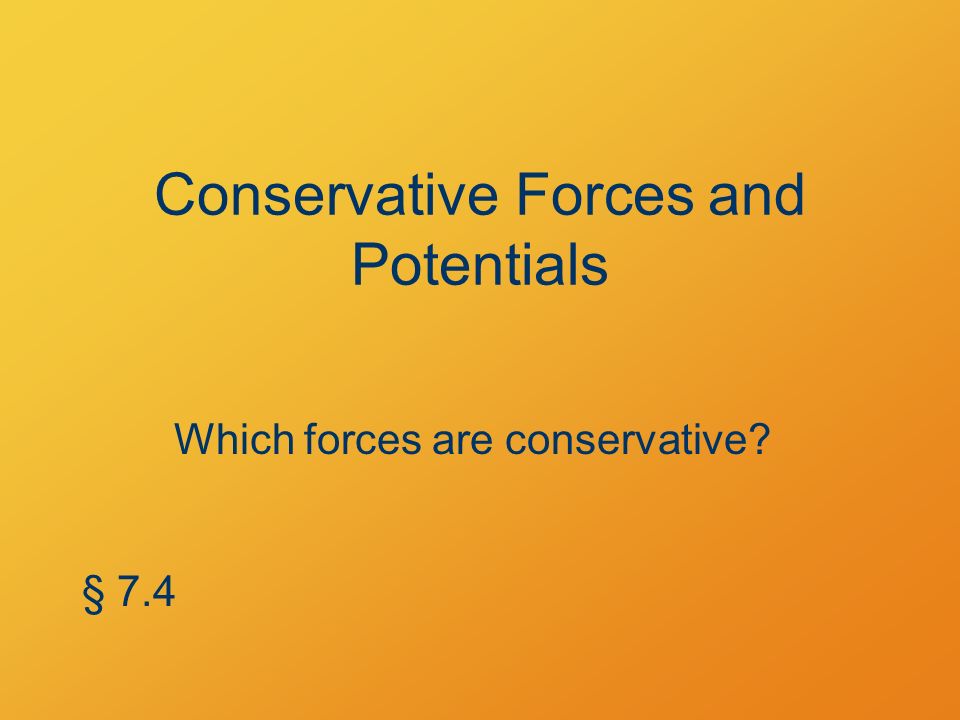 Conservative Forces and Potentials

Which forces are conservative?

§ 7.4